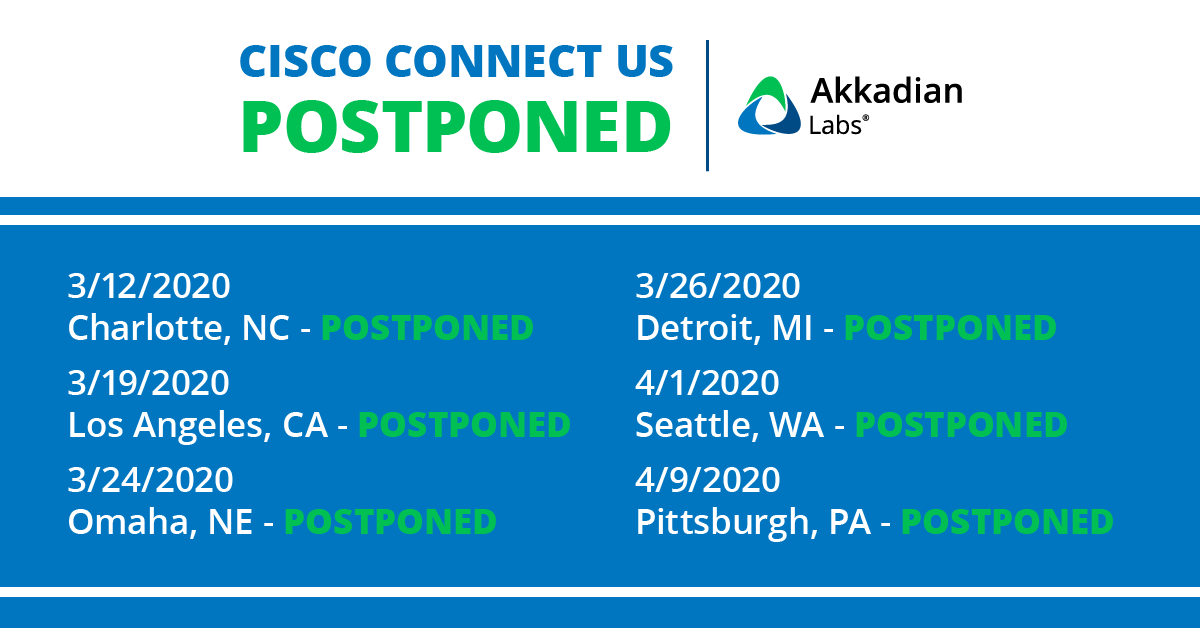 CISCO CONNECT US
POSTPONED

Akkadian Labs®

3/12/2020
Charlotte, NC - POSTPONED

3/19/2020
Los Angeles, CA - POSTPONED

3/24/2020
Omaha, NE - POSTPONED

3/26/2020
Detroit, MI - POSTPONED

4/1/2020
Seattle, WA - POSTPONED

4/9/2020
Pittsburgh, PA - POSTPONED